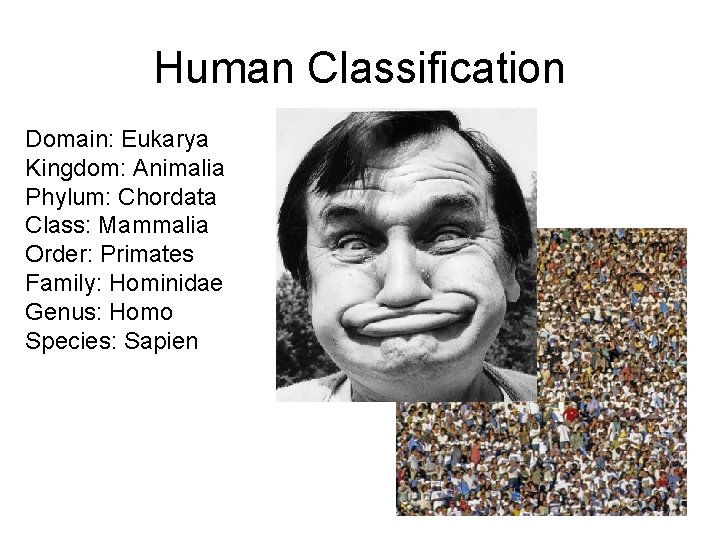 Human Classification

Domain: Eukarya
Kingdom: Animalia
Phylum: Chordata
Class: Mammalia
Order: Primates
Family: Hominidae
Genus: Homo
Species: Sapien